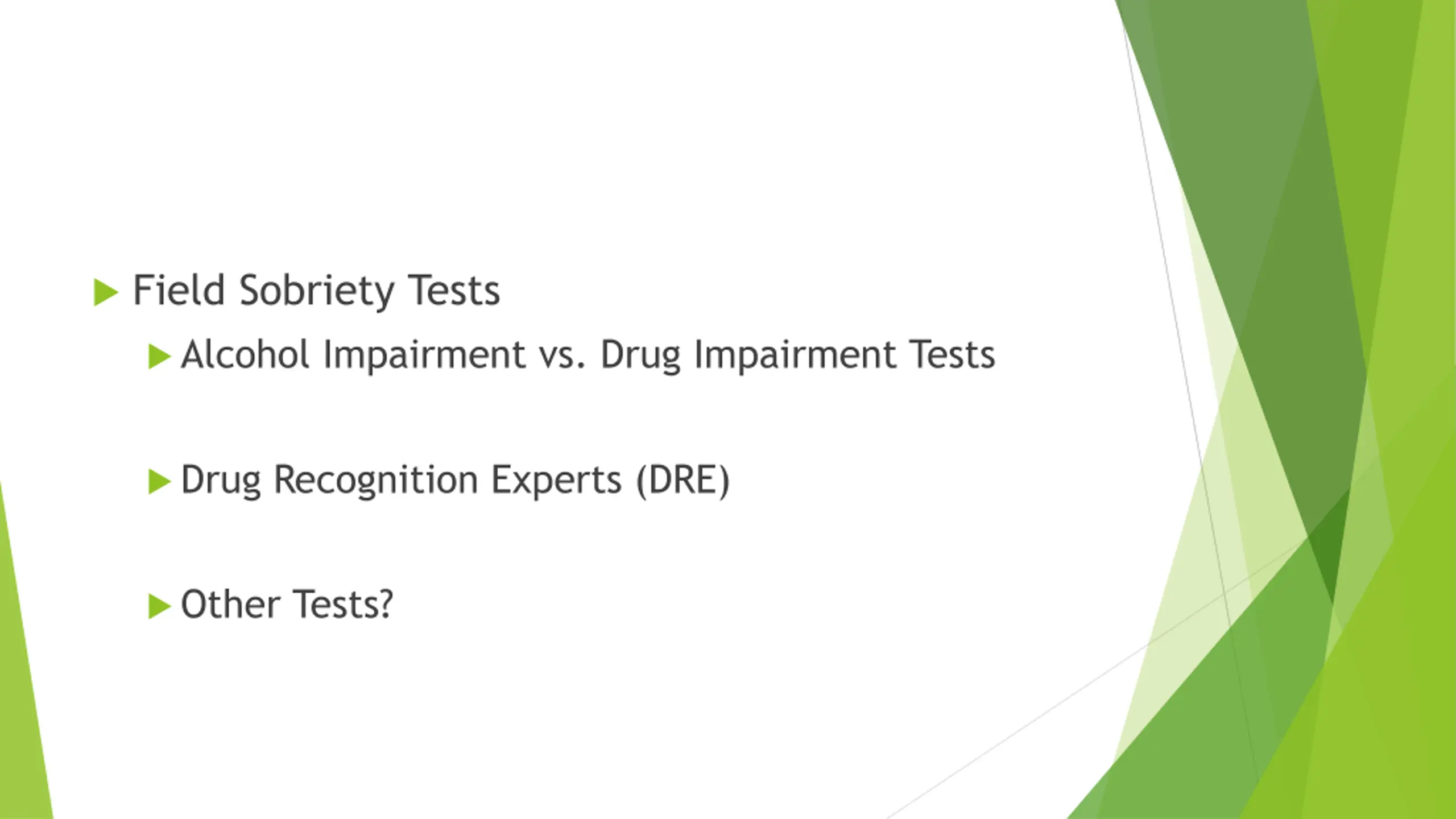 Field Sobriety Tests

Alcohol Impairment vs. Drug Impairment Tests

Drug Recognition Experts (DRE)

Other Tests?